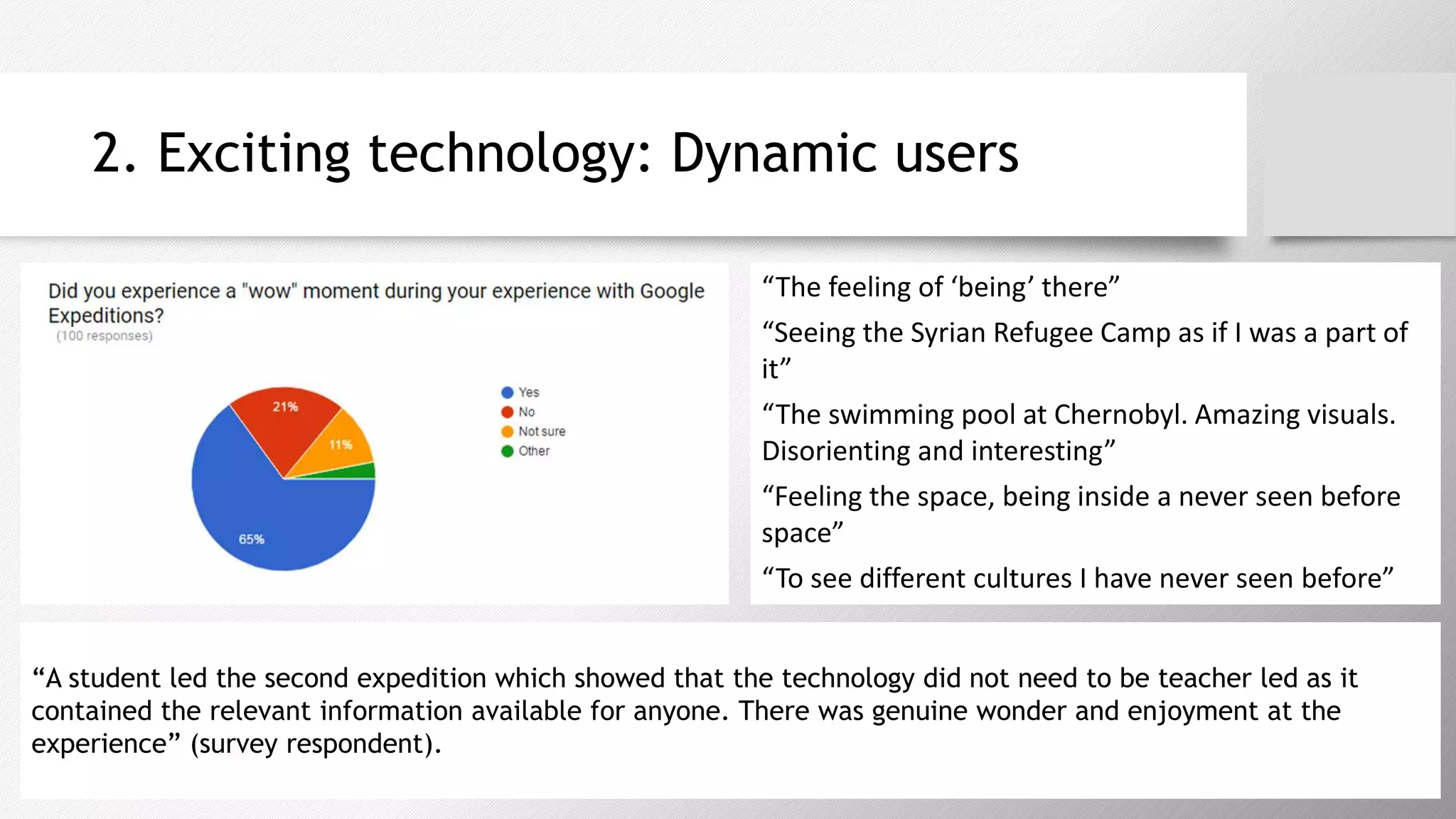 2. Exciting technology: Dynamic users

Did you experience a "wow" moment during your experience with Google Expeditions?
(100 responses)

21%
11%
65%

Yes
No
Not sure
Other

“The feeling of ‘being’ there”

“Seeing the Syrian Refugee Camp as if I was a part of it”

“The swimming pool at Chernobyl. Amazing visuals. Disorienting and interesting”

“Feeling the space, being inside a never seen before space”

“To see different cultures I have never seen before”

“A student led the second expedition which showed that the technology did not need to be teacher led as it contained the relevant information available for anyone. There was genuine wonder and enjoyment at the experience” (survey respondent).